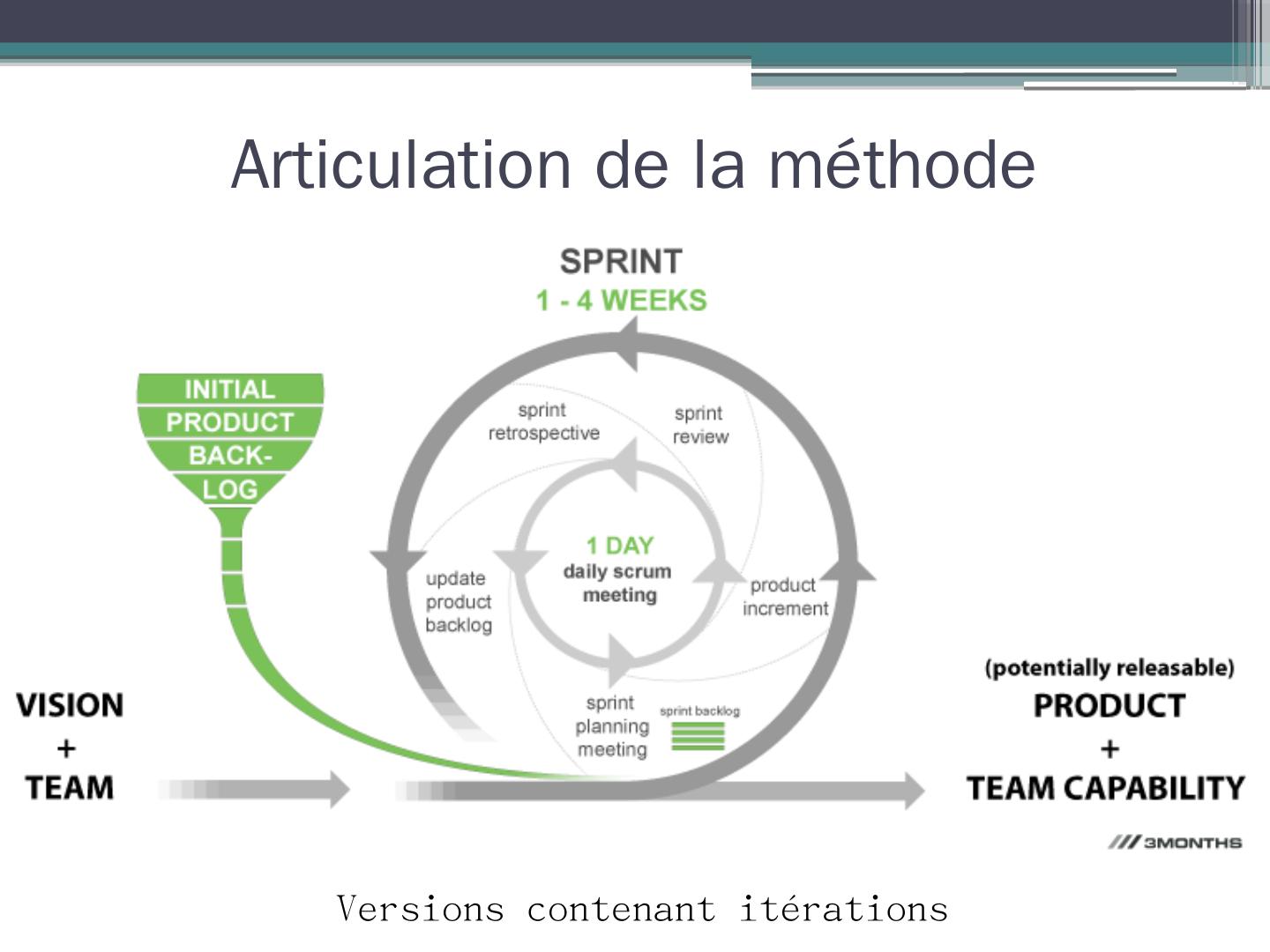 Articulation de la méthode

SPRINT
1 - 4 WEEKS

INITIAL PRODUCT BACK-LOG

sprint retrospective

sprint review

1 DAY
daily scrum meeting

update product backlog

product increment

sprint planning meeting

sprint backlog

VISION
+
TEAM

(potentially releasable)
PRODUCT
+
TEAM CAPABILITY

/// 3MONTHS

Versions contenant itérations